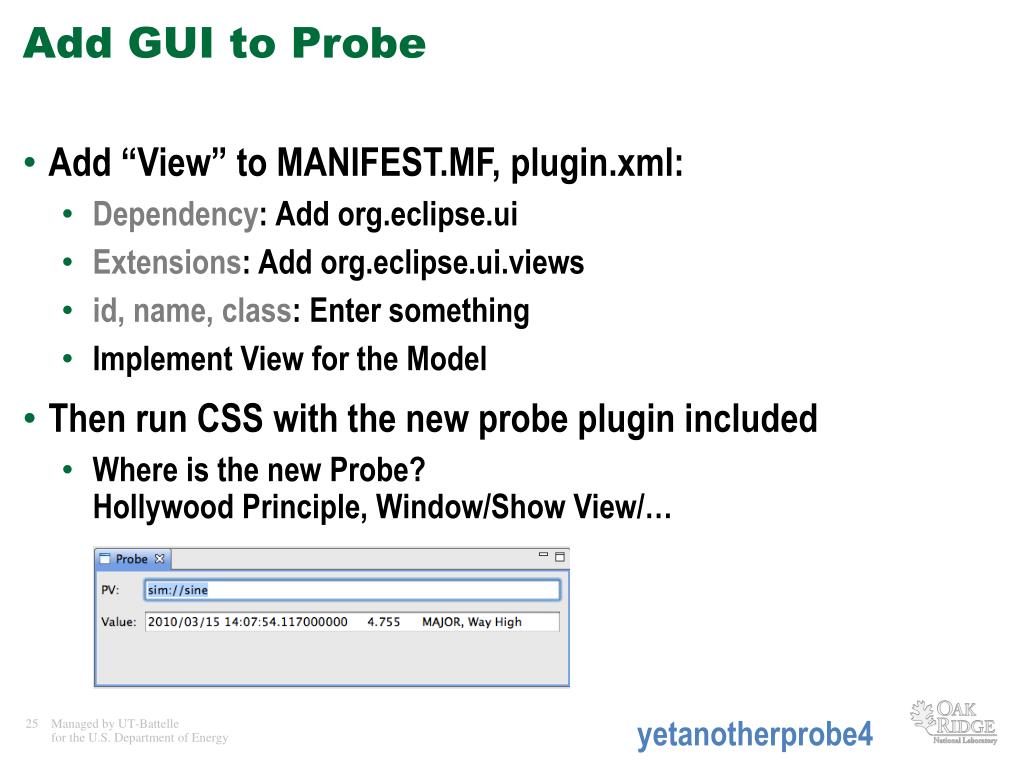 Add GUI to Probe

• Add “View” to MANIFEST.MF, plugin.xml:
  • Dependency: Add org.eclipse.ui
  • Extensions: Add org.eclipse.ui.views
  • id, name, class: Enter something
  • Implement View for the Model

• Then run CSS with the new probe plugin included
  • Where is the new Probe?
    Hollywood Principle, Window/Show View/…

Probe

PV: sim://sine

Value: 2010/03/15 14:07:54.117000000 4.755 MAJOR, Way High

25 Managed by UT-Battelle
for the U.S. Department of Energy

yetanotherprobe4

OAK RIDGE
National Laboratory